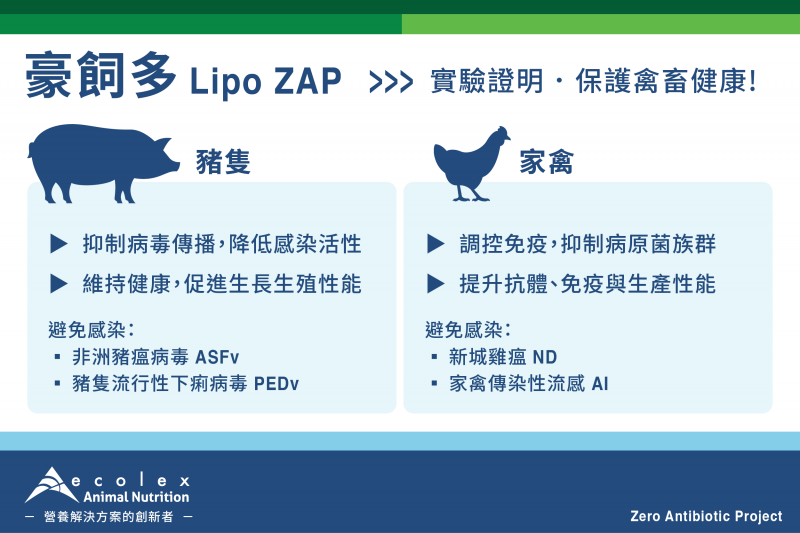 豪飼多 Lipo ZAP >>> 實驗證明・保護禽畜健康!

豬隻

▶ 抑制病毒傳播,降低感染活性

▶ 維持健康,促進生長生殖性能

避免感染:
▪ 非洲豬瘟病毒 ASFv
▪ 豬隻流行性下痢病毒 PEDv

家禽

▶ 調控免疫,抑制病原菌族群

▶ 提升抗體、免疫與生產性能

避免感染:
▪ 新城雞瘟 ND
▪ 家禽傳染性流感 AI

ecolex
Animal Nutrition
— 營養解決方案的創新者 —

Zero Antibiotic Project